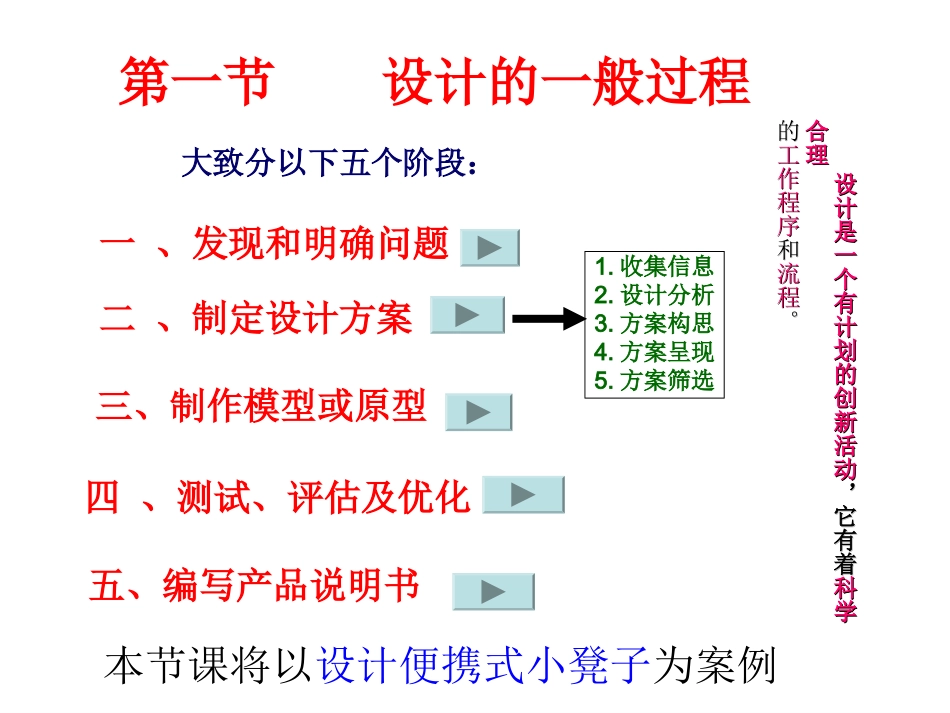 第一节　　设计的一般过程

大致分以下五个阶段：

一 、发现和明确问题

二 、制定设计方案

三、制作模型或原型

四 、测试、评估及优化

五、编写产品说明书

1. 收集信息
2. 设计分析
3. 方案构思
4. 方案呈现
5. 方案筛选

设计是一个有计划的创新活动，它有着科学合理的工作程序和流程。

本节课将以设计便携式小凳子为案例